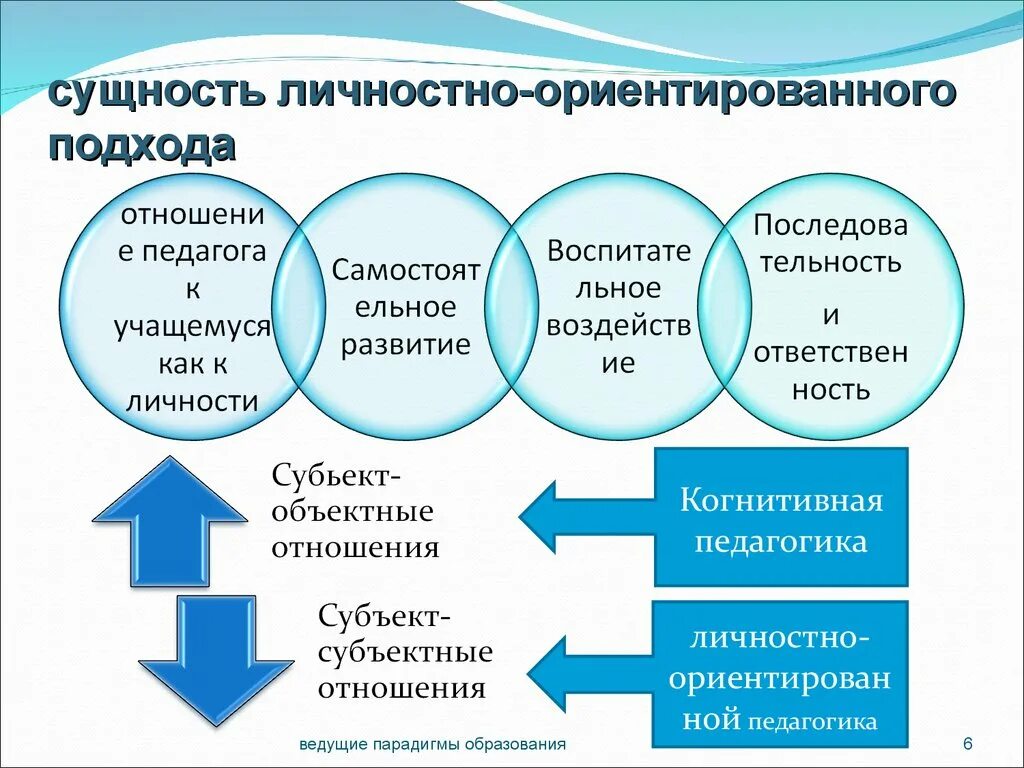 сущность личностно-ориентированного подхода

отношение педагога к учащемуся как к личности

Самостоятельное развитие

Воспитательное воздействие

Последовательность
и
ответственность

Субьект-объектные отношения

Когнитивная педагогика

Субъект-субъектные отношения

личностно-ориентированной педагогика

ведущие парадигмы образования

6